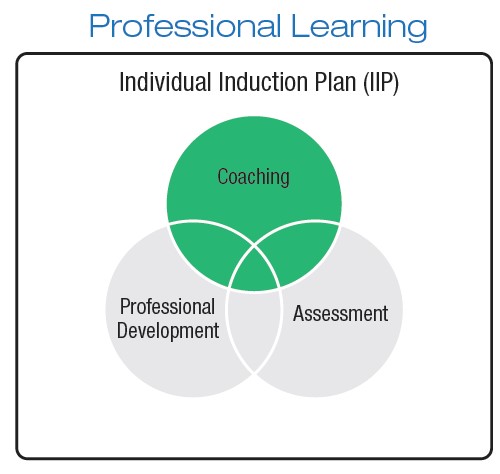 Professional Learning

Individual Induction Plan (IIP)

Coaching

Professional Development

Assessment